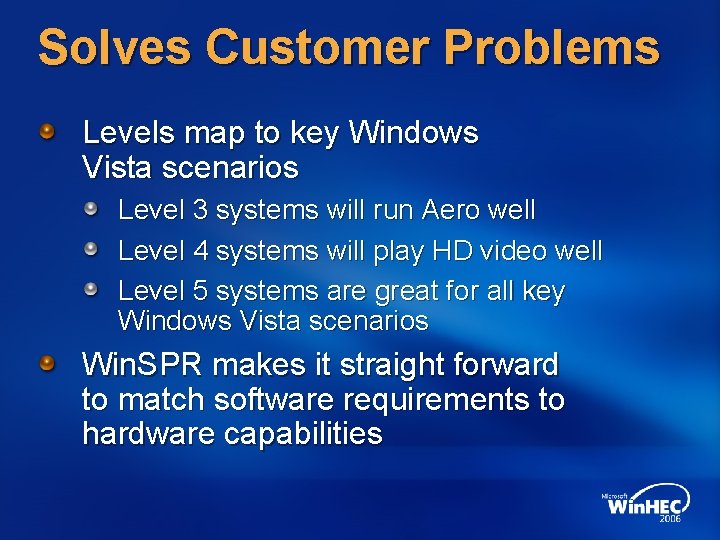 Solves Customer Problems

Levels map to key Windows Vista scenarios

Level 3 systems will run Aero well

Level 4 systems will play HD video well

Level 5 systems are great for all key Windows Vista scenarios

WinSPR makes it straight forward to match software requirements to hardware capabilities

Microsoft WinHEC 2006